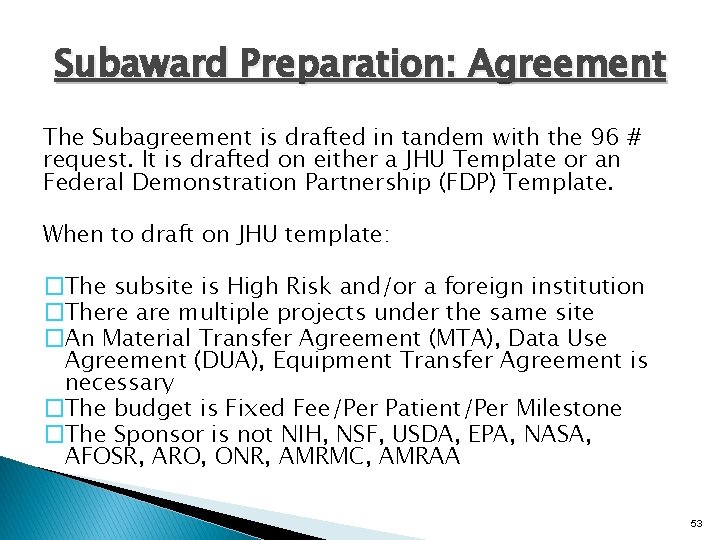 Subaward Preparation: Agreement

The Subagreement is drafted in tandem with the 96 # request. It is drafted on either a JHU Template or an Federal Demonstration Partnership (FDP) Template.

When to draft on JHU template:

☐The subsite is High Risk and/or a foreign institution
☐There are multiple projects under the same site
☐An Material Transfer Agreement (MTA), Data Use Agreement (DUA), Equipment Transfer Agreement is necessary
☐The budget is Fixed Fee/Per Patient/Per Milestone
☐The Sponsor is not NIH, NSF, USDA, EPA, NASA, AFOSR, ARO, ONR, AMRMC, AMRAA

53